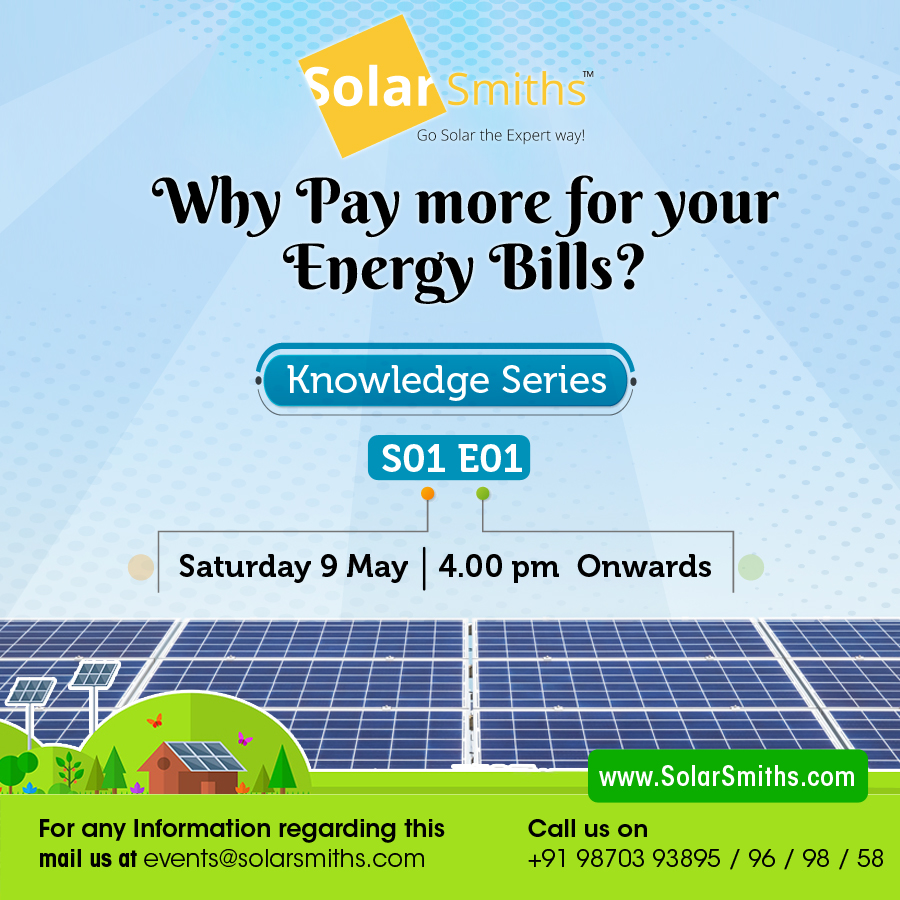 Solar Smiths™
Go Solar the Expert way!

Why Pay more for your Energy Bills?

Knowledge Series

S01 E01

Saturday 9 May | 4.00 pm Onwards

www.SolarSmiths.com

For any Information regarding this mail us at events@solarsmiths.com

Call us on
+91 98703 93895 / 96 / 98 / 58